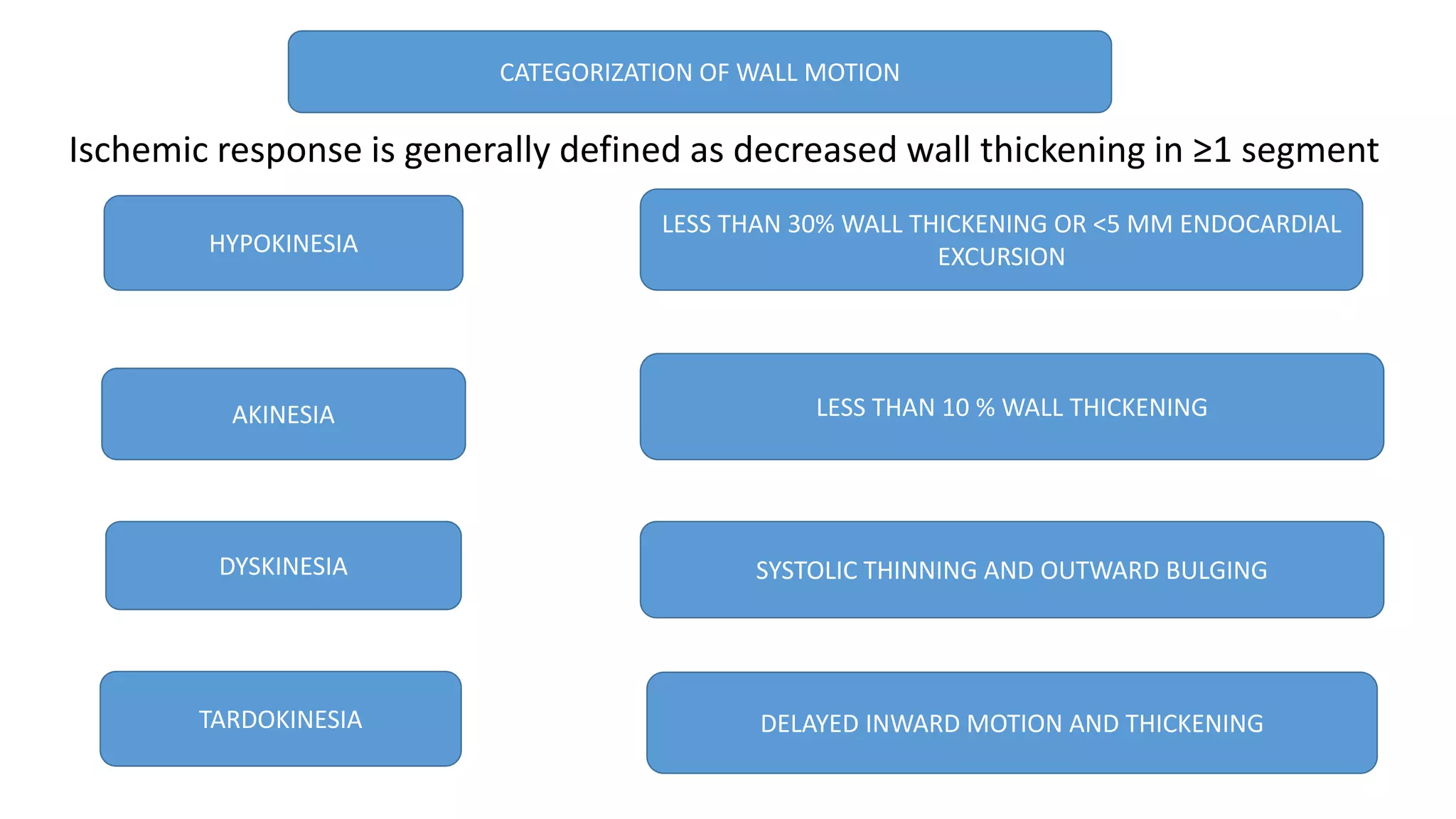 CATEGORIZATION OF WALL MOTION

Ischemic response is generally defined as decreased wall thickening in ≥1 segment

HYPOKINESIA

LESS THAN 30% WALL THICKENING OR <5 MM ENDOCARDIAL EXCURSION

AKINESIA

LESS THAN 10 % WALL THICKENING

DYSKINESIA

SYSTOLIC THINNING AND OUTWARD BULGING

TARDOKINESIA

DELAYED INWARD MOTION AND THICKENING